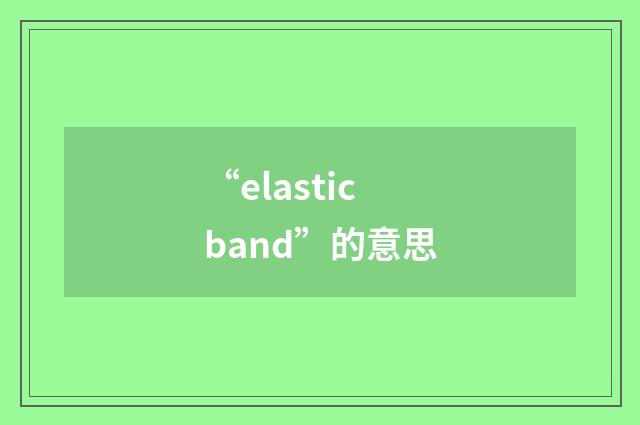 “elastic band”的意思